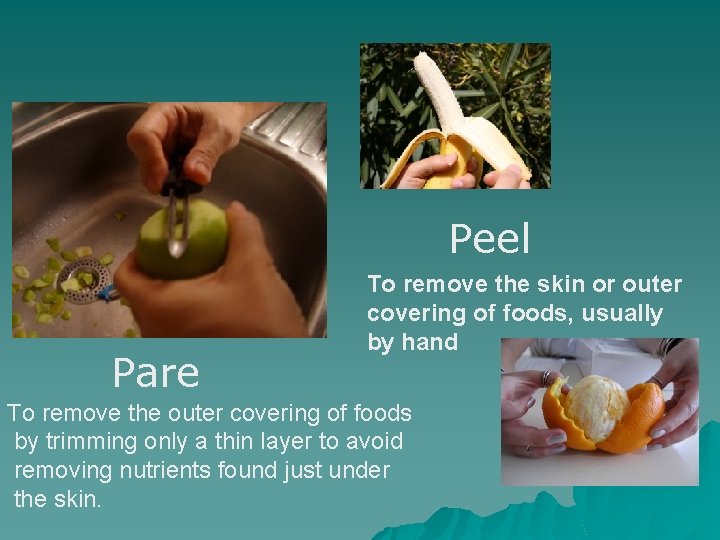 Peel

To remove the skin or outer covering of foods, usually by hand

Pare

To remove the outer covering of foods by trimming only a thin layer to avoid removing nutrients found just under the skin.